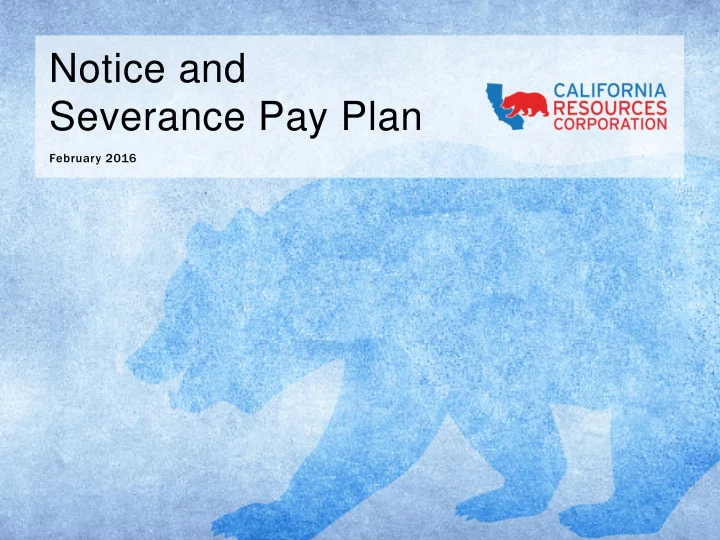 Notice and
Severance Pay Plan

February 2016

CALIFORNIA
RESOURCES
CORPORATION